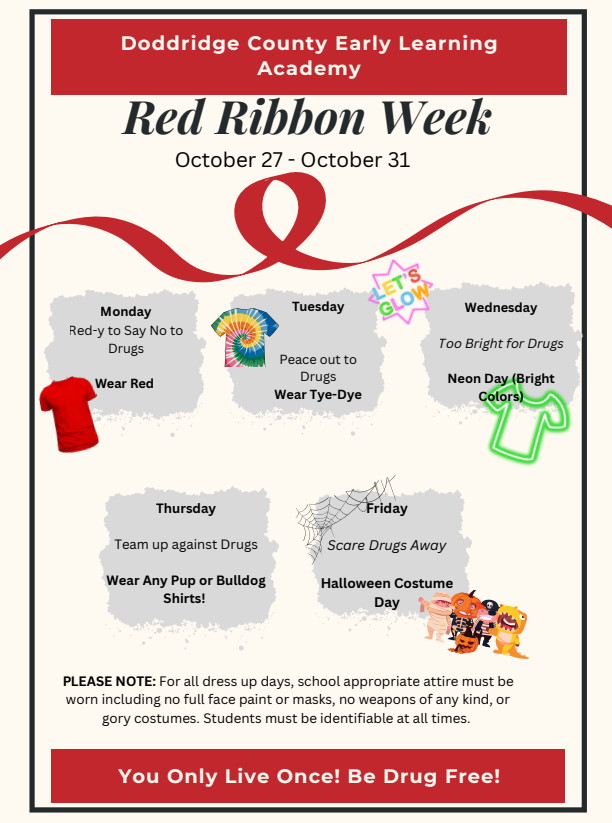 Doddridge County Early Learning Academy

Red Ribbon Week

October 27 - October 31

Monday
Red-y to Say No to Drugs

Wear Red

Tuesday

Peace out to Drugs
Wear Tye-Dye

LET'S GLOW

Wednesday

Too Bright for Drugs

Neon Day (Bright Colors)

Thursday

Team up against Drugs

Wear Any Pup or Bulldog Shirts!

Friday

Scare Drugs Away

Halloween Costume Day

PLEASE NOTE: For all dress up days, school appropriate attire must be worn including no full face paint or masks, no weapons of any kind, or gory costumes. Students must be identifiable at all times.

You Only Live Once! Be Drug Free!